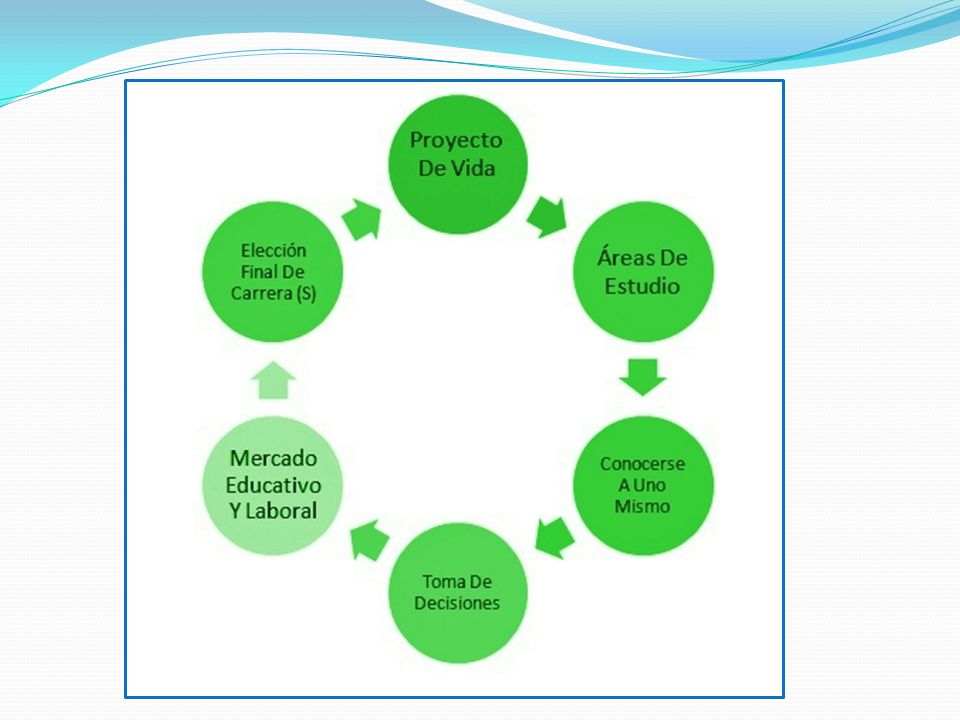 Proyecto De Vida

Áreas De Estudio

Conocerse A Uno Mismo

Toma De Decisiones

Mercado Educativo Y Laboral

Elección Final De Carrera (S)